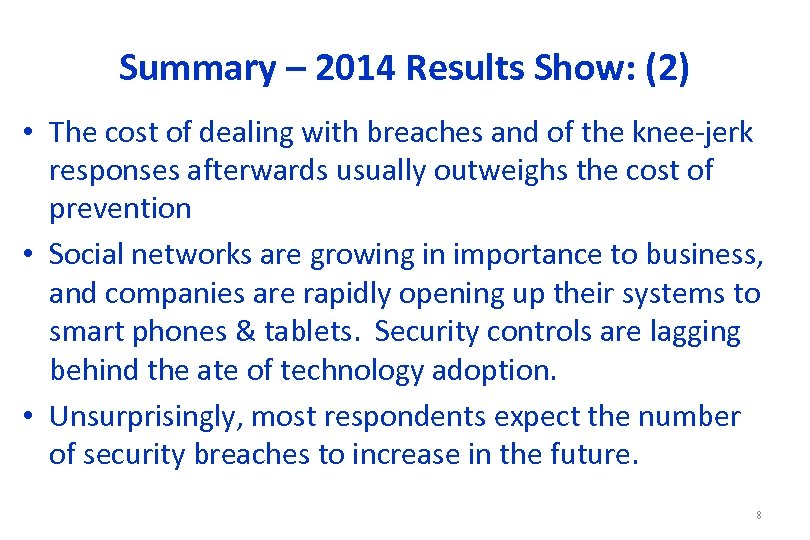 Summary – 2014 Results Show: (2)

• The cost of dealing with breaches and of the knee-jerk responses afterwards usually outweighs the cost of prevention

• Social networks are growing in importance to business, and companies are rapidly opening up their systems to smart phones & tablets. Security controls are lagging behind the ate of technology adoption.

• Unsurprisingly, most respondents expect the number of security breaches to increase in the future.

8